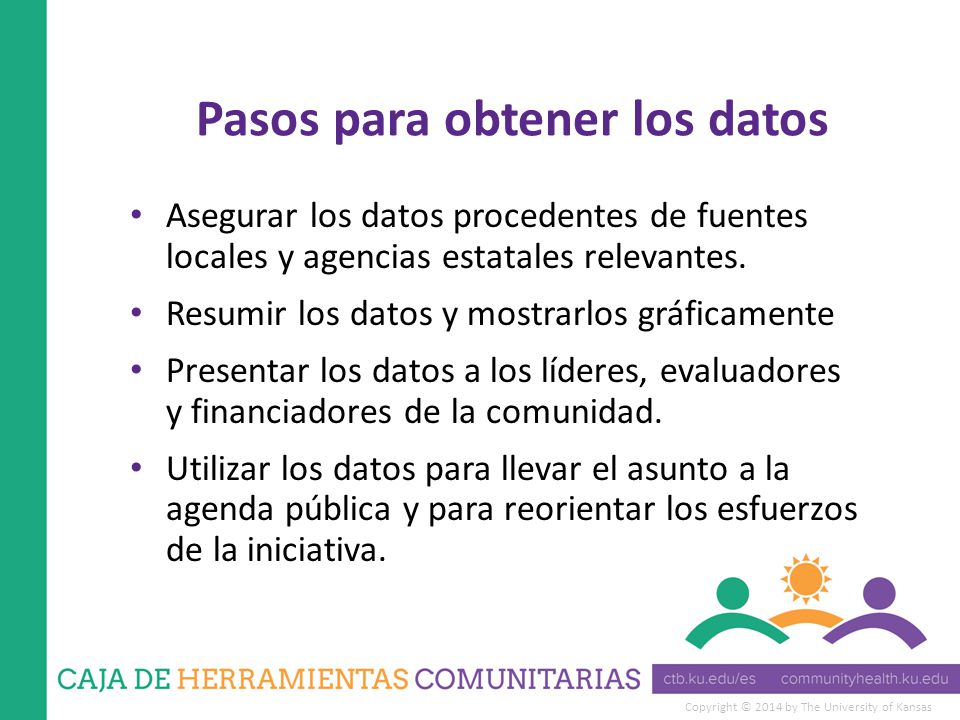 Pasos para obtener los datos

• Asegurar los datos procedentes de fuentes locales y agencias estatales relevantes.
• Resumir los datos y mostrarlos gráficamente
• Presentar los datos a los líderes, evaluadores y financiadores de la comunidad.
• Utilizar los datos para llevar el asunto a la agenda pública y para reorientar los esfuerzos de la iniciativa.

CAJA DE HERRAMIENTAS COMUNITARIAS

ctb.ku.edu/es communityhealth.ku.edu

Copyright © 2014 by The University of Kansas